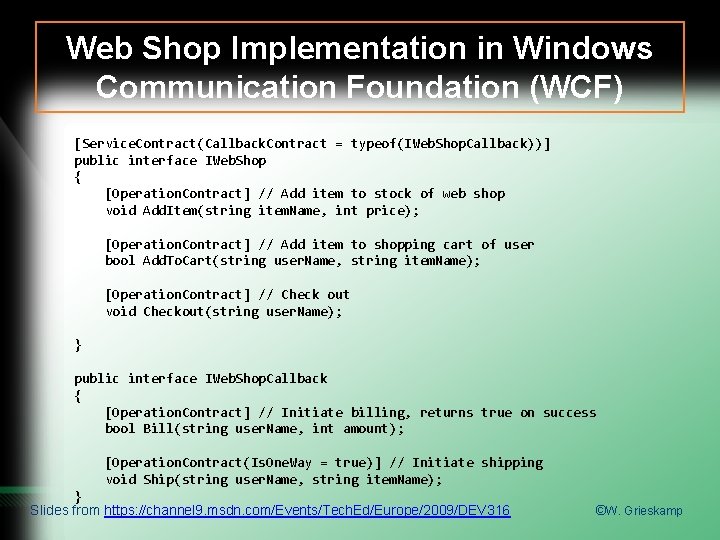 Web Shop Implementation in Windows Communication Foundation (WCF)

[ServiceContract(CallbackContract = typeof(IWebShopCallback))]
public interface IWebShop
{
    [OperationContract] // Add item to stock of web shop
    void AddItem(string itemName, int price);

    [OperationContract] // Add item to shopping cart of user
    bool AddToCart(string userName, string itemName);

    [OperationContract] // Check out
    void Checkout(string userName);

}

public interface IWebShopCallback
{
    [OperationContract] // Initiate billing, returns true on success
    bool Bill(string userName, int amount);

    [OperationContract(IsOneWay = true)] // Initiate shipping
    void Ship(string userName, string itemName);
}

Slides from https://channel9.msdn.com/Events/TechEd/Europe/2009/DEV316

©W. Grieskamp